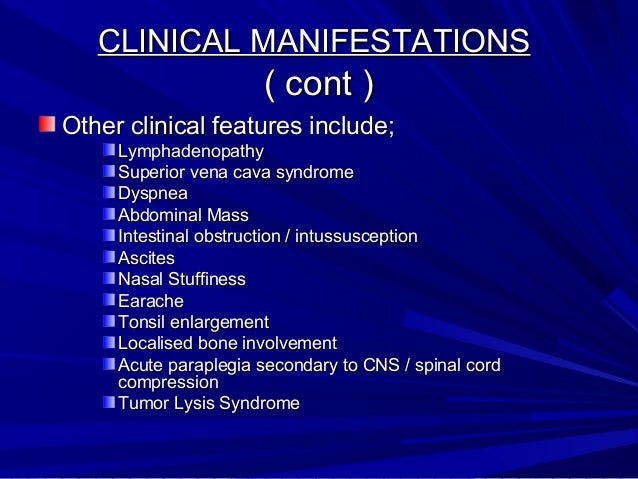 CLINICAL MANIFESTATIONS
( cont )

Other clinical features include;
Lymphadenopathy
Superior vena cava syndrome
Dyspnea
Abdominal Mass
Intestinal obstruction / intussusception
Ascites
Nasal Stuffiness
Earache
Tonsil enlargement
Localised bone involvement
Acute paraplegia secondary to CNS / spinal cord compression
Tumor Lysis Syndrome